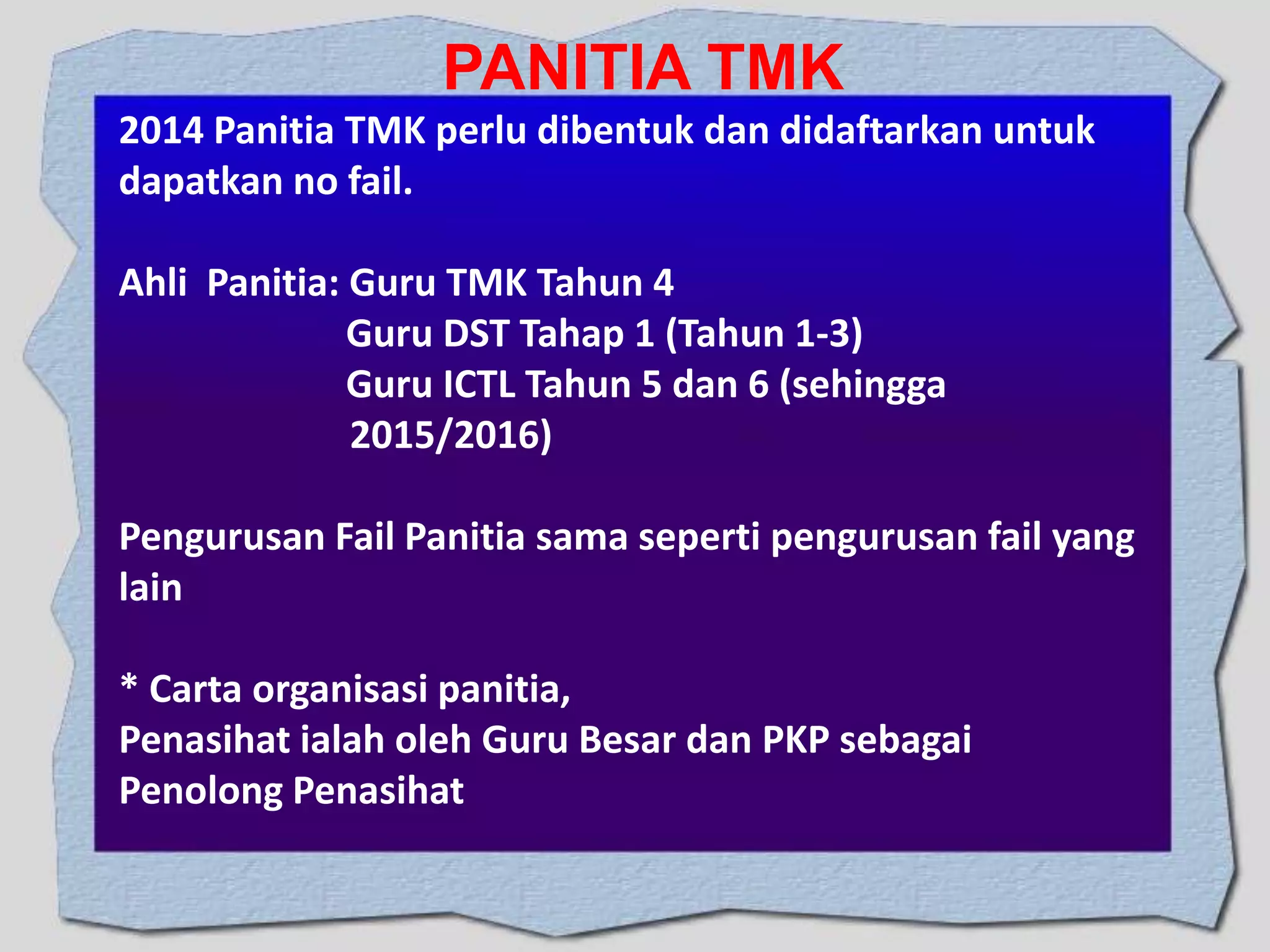 PANITIA TMK

2014 Panitia TMK perlu dibentuk dan didaftarkan untuk dapatkan no fail.

Ahli Panitia: Guru TMK Tahun 4
Guru DST Tahap 1 (Tahun 1-3)
Guru ICTL Tahun 5 dan 6 (sehingga 2015/2016)

Pengurusan Fail Panitia sama seperti pengurusan fail yang lain

* Carta organisasi panitia,
Penasihat ialah oleh Guru Besar dan PKP sebagai Penolong Penasihat